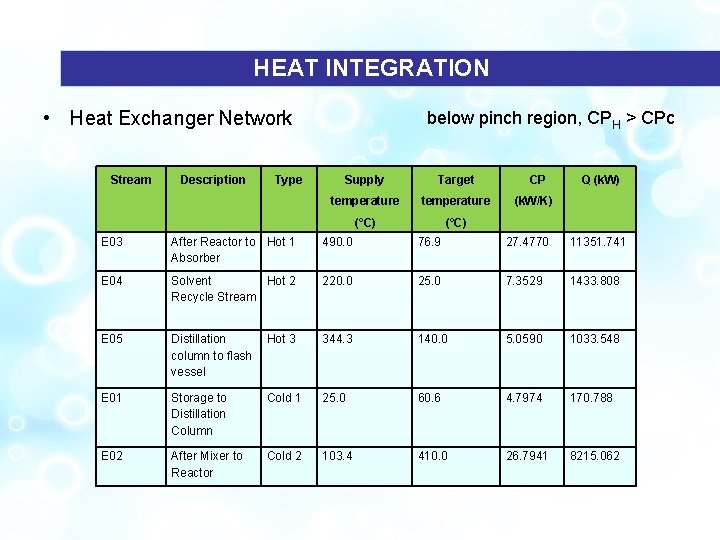 HEAT INTEGRATION

• Heat Exchanger Network

below pinch region, $CP_H$ > CPc

| Stream | Description | Type | Supply temperature (°C) | Target temperature (°C) | CP (kW/K) | Q (kW) |
|---|---|---|---|---|---|---|
| E03 | After Reactor to Absorber | Hot 1 | 490.0 | 76.9 | 27.4770 | 11351.741 |
| E04 | Solvent Recycle Stream | Hot 2 | 220.0 | 25.0 | 7.3529 | 1433.808 |
| E05 | Distillation column to flash vessel | Hot 3 | 344.3 | 140.0 | 5.0590 | 1033.548 |
| E01 | Storage to Distillation Column | Cold 1 | 25.0 | 60.6 | 4.7974 | 170.788 |
| E02 | After Mixer to Reactor | Cold 2 | 103.4 | 410.0 | 26.7941 | 8215.062 |